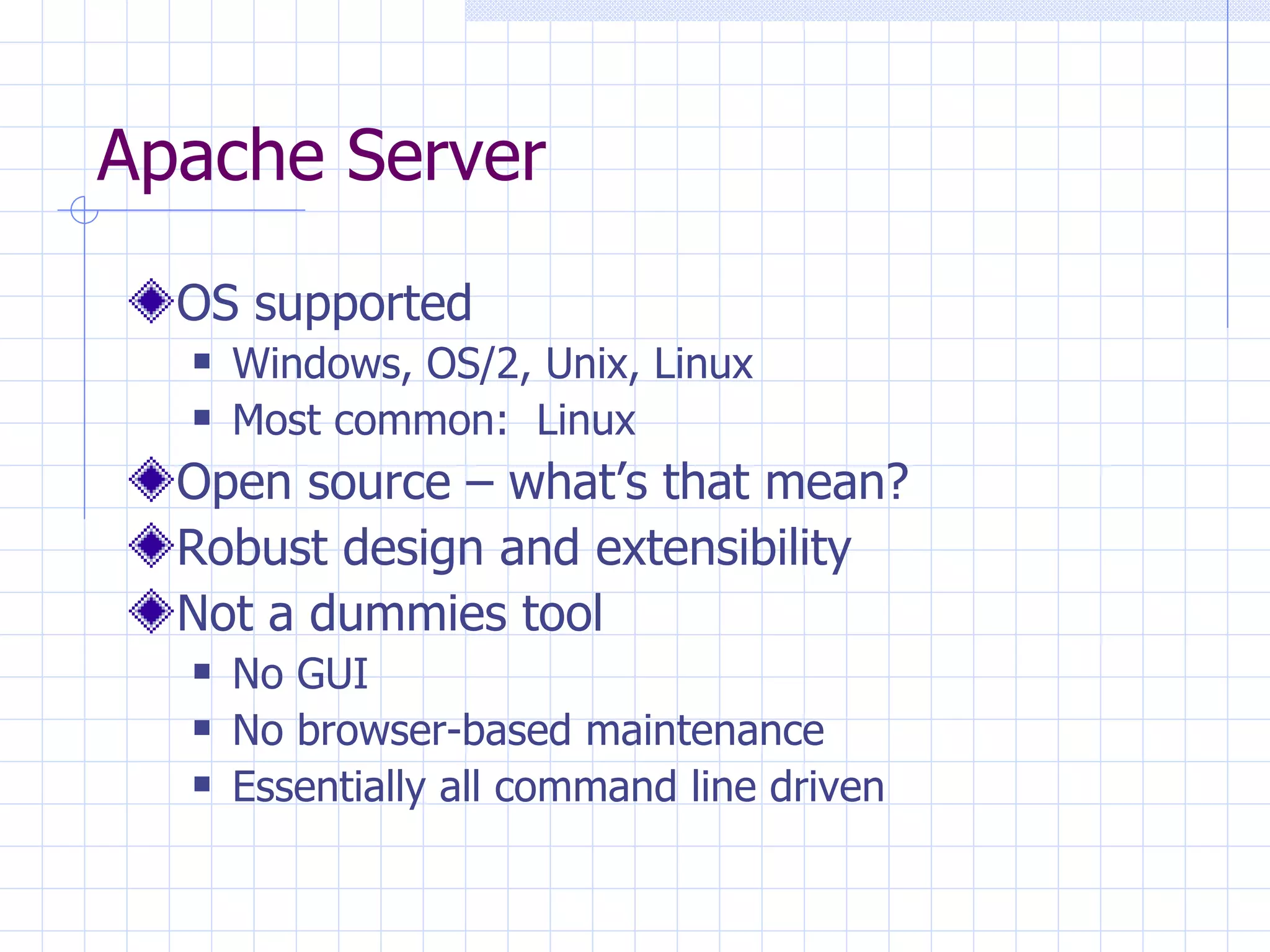 Apache Server

OS supported
- Windows, OS/2, Unix, Linux
- Most common: Linux

Open source – what's that mean?

Robust design and extensibility

Not a dummies tool
- No GUI
- No browser-based maintenance
- Essentially all command line driven